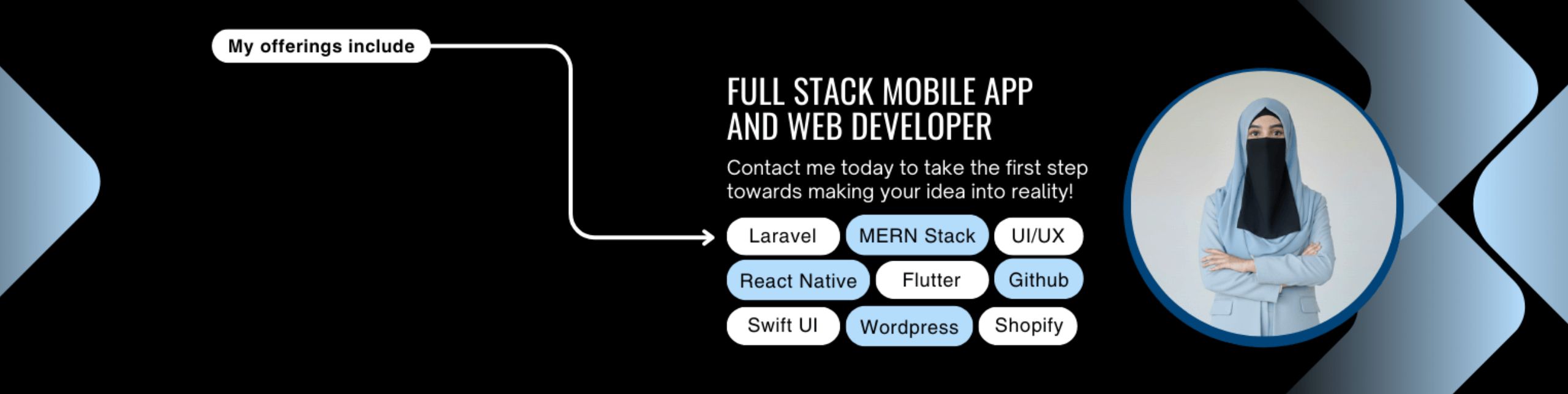 My offerings include

FULL STACK MOBILE APP AND WEB DEVELOPER

Contact me today to take the first step towards making your idea into reality!

Laravel
MERN Stack
UI/UX
React Native
Flutter
Github
Swift UI
Wordpress
Shopify